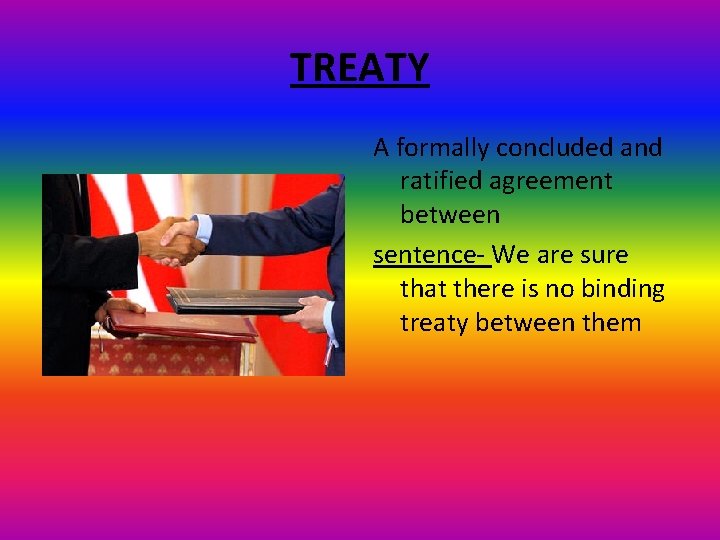 TREATY

A formally concluded and ratified agreement between

sentence- We are sure that there is no binding treaty between them